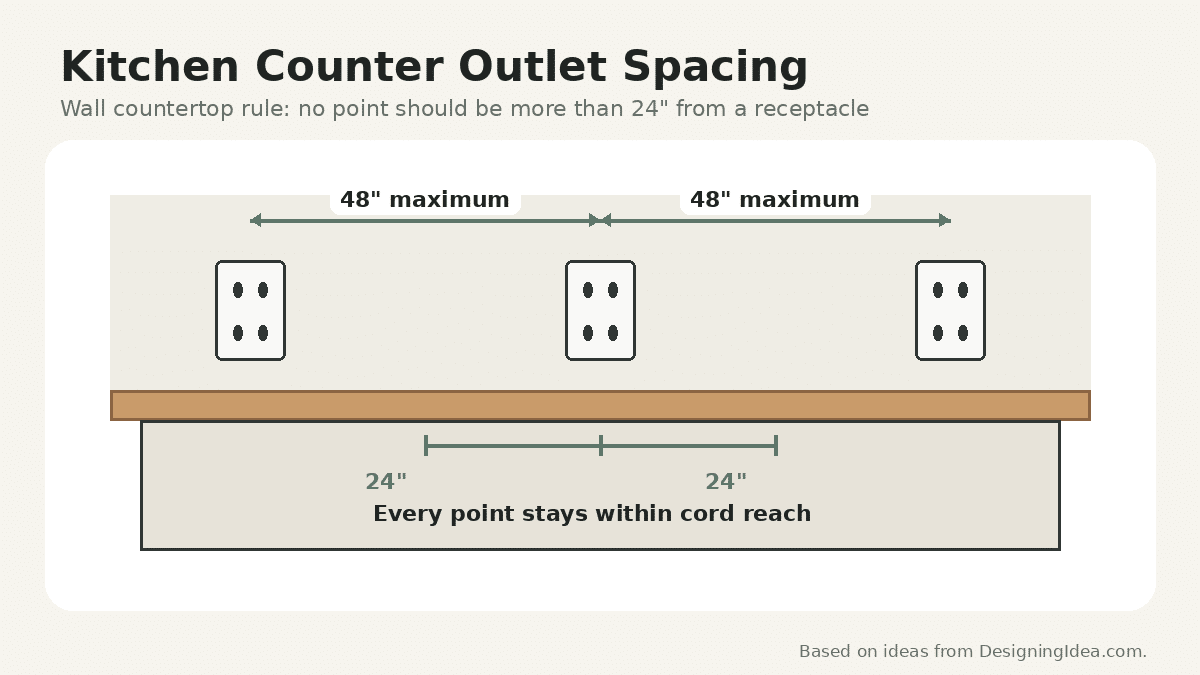 Kitchen Counter Outlet Spacing

Wall countertop rule: no point should be more than 24" from a receptacle

48" maximum

48" maximum

24"

24"

Every point stays within cord reach

Based on ideas from DesigningIdea.com.